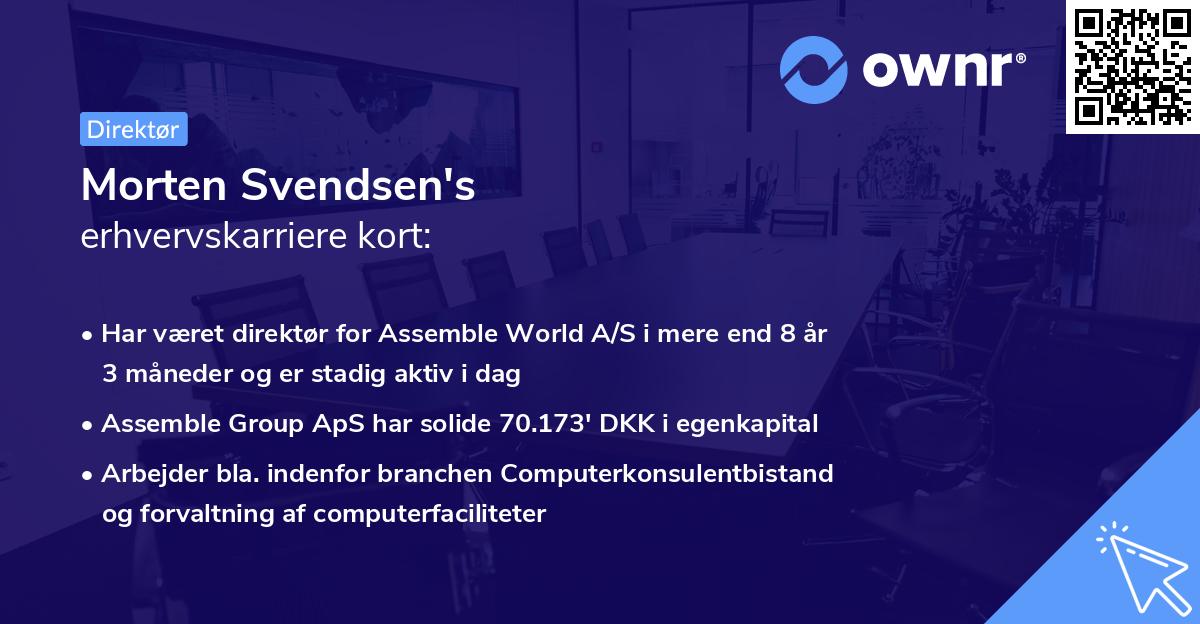 ownr®

Direktør

Morten Svendsen's
erhvervskarriere kort:

• Har været direktør for Assemble World A/S i mere end 8 år 3 måneder og er stadig aktiv i dag
• Assemble Group ApS har solide 70.173' DKK i egenkapital
• Arbejder bla. indenfor branchen Computerkonsulentbistand og forvaltning af computerfaciliteter